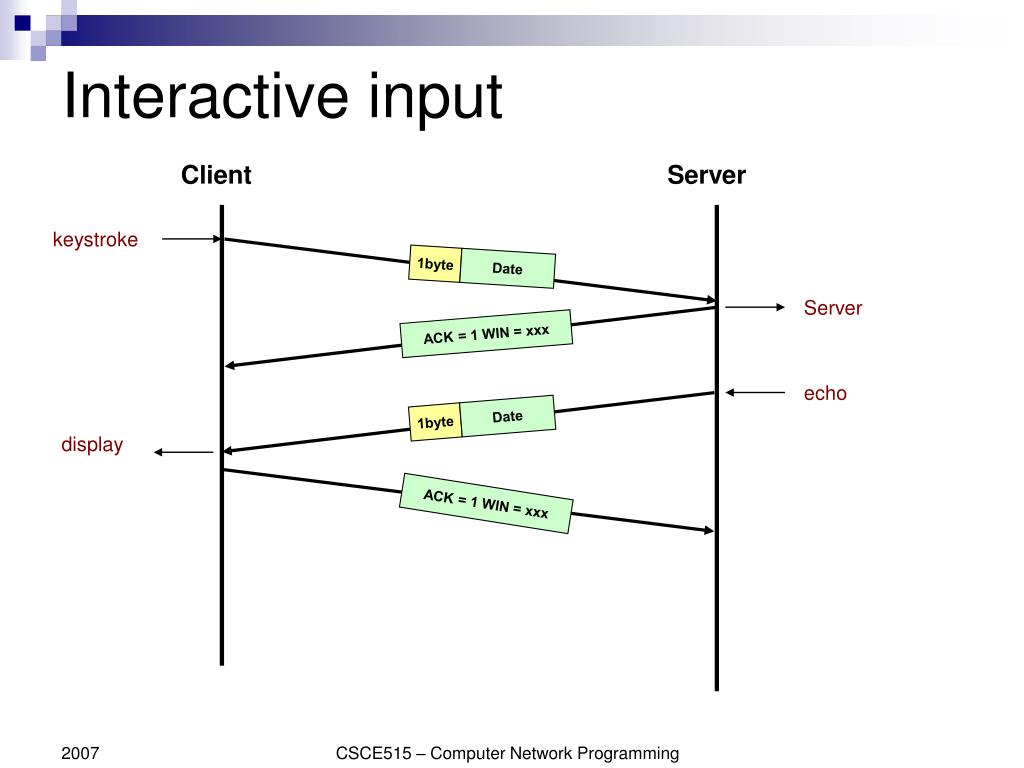 Interactive input

Client

Server

keystroke

1byte

Date

Server

ACK = 1 WIN = xxx

echo

1byte

Date

display

ACK = 1 WIN = xxx

2007

CSCE515 – Computer Network Programming